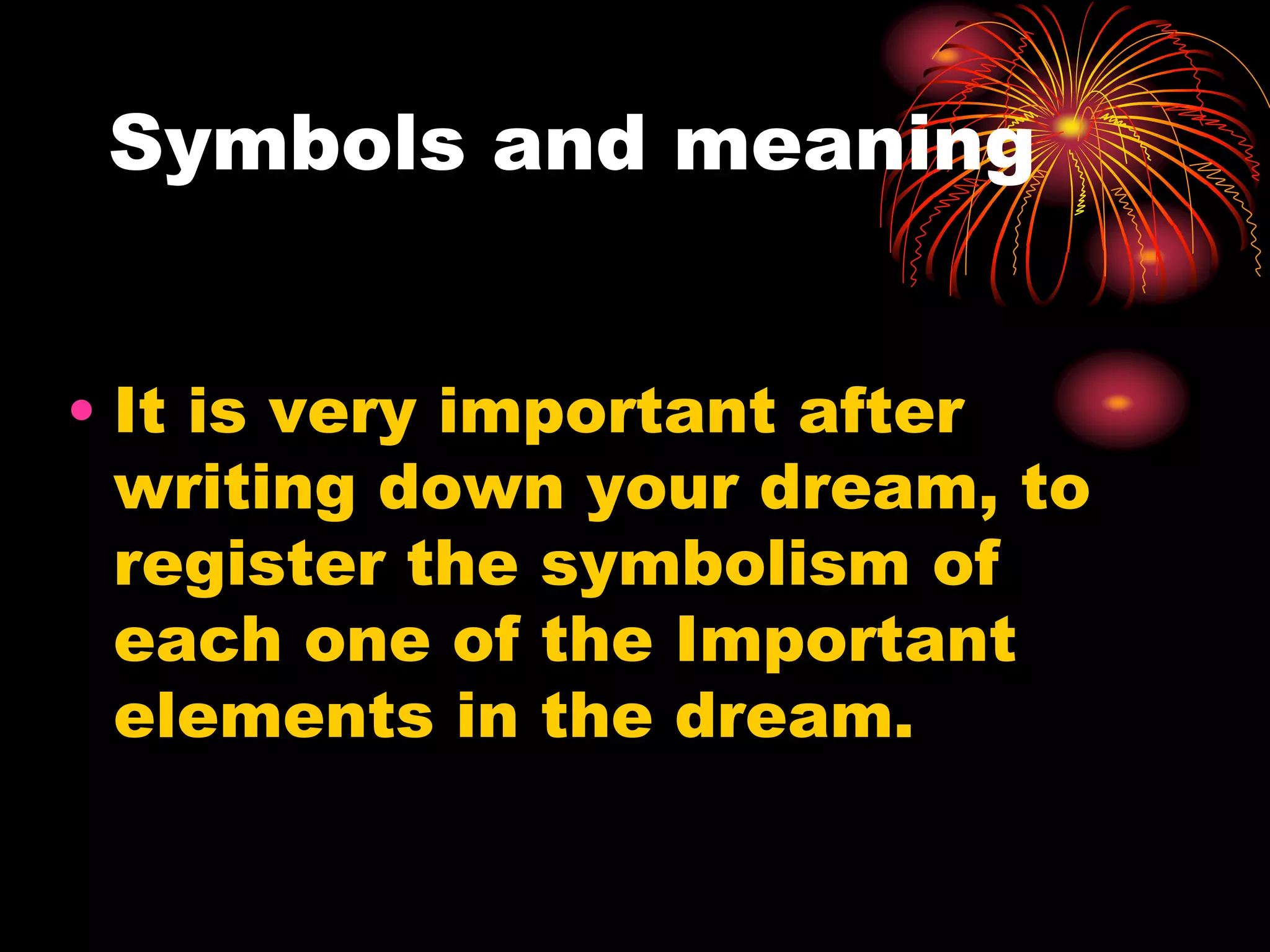 Symbols and meaning

• It is very important after writing down your dream, to register the symbolism of each one of the Important elements in the dream.